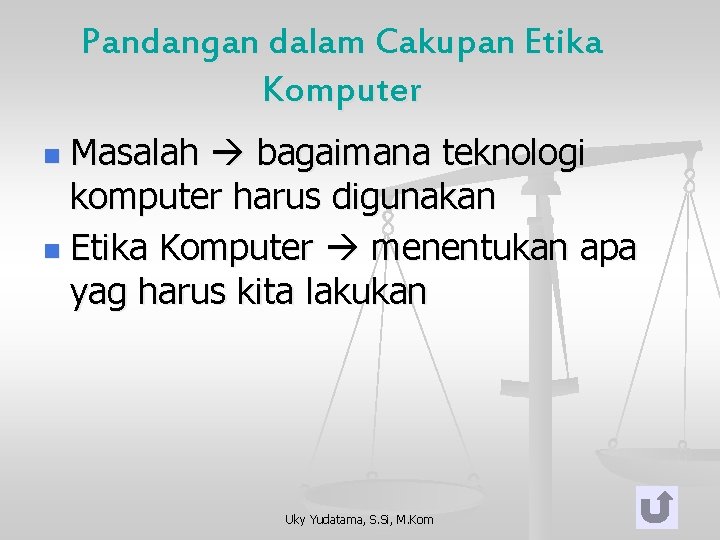 Pandangan dalam Cakupan Etika Komputer

• Masalah → bagaimana teknologi komputer harus digunakan
• Etika Komputer → menentukan apa yag harus kita lakukan

Uky Yudatama, S.Si, M.Kom